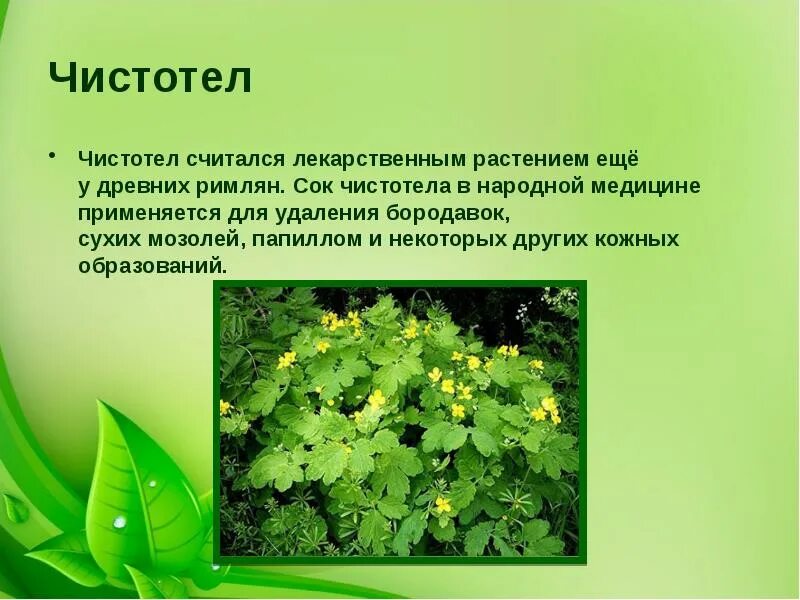 Чистотел

• Чистотел считался лекарственным растением ещё у древних римлян. Сок чистотела в народной медицине применяется для удаления бородавок, сухих мозолей, папиллом и некоторых других кожных образований.